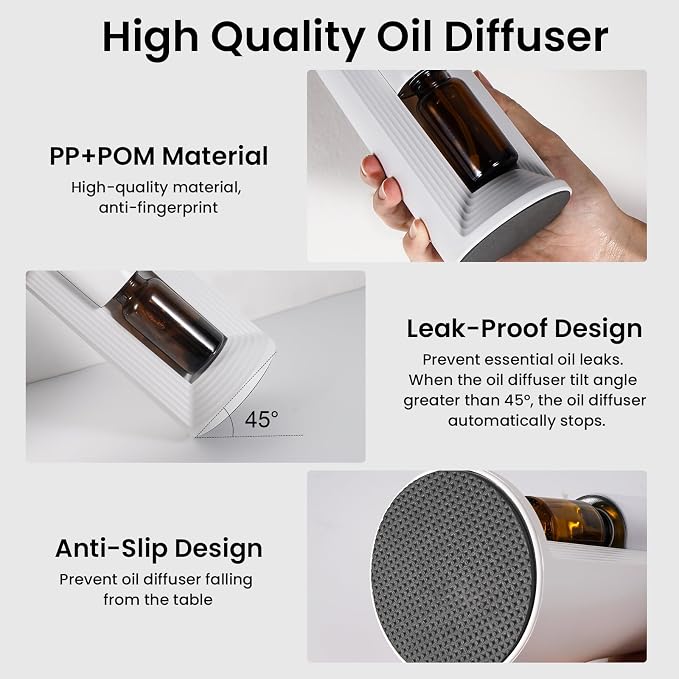 High Quality Oil Diffuser

PP+POM Material

High-quality material, anti-fingerprint

45°

Leak-Proof Design

Prevent essential oil leaks. When the oil diffuser tilt angle greater than 45°, the oil diffuser automatically stops.

Anti-Slip Design

Prevent oil diffuser falling from the table